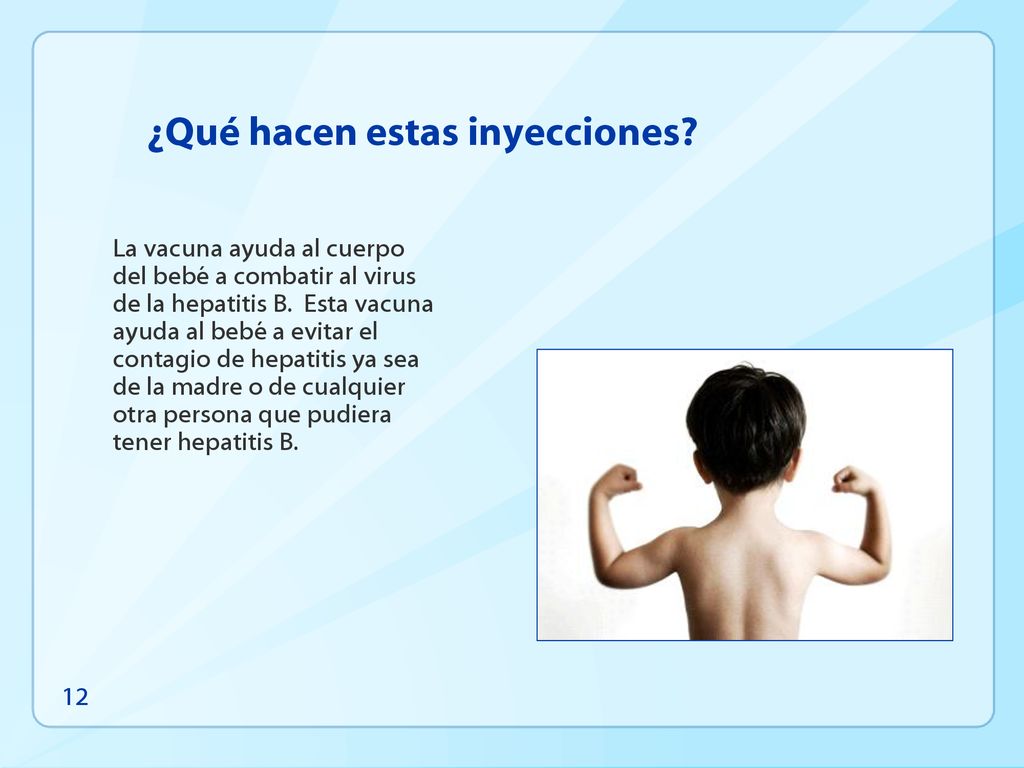 ¿Qué hacen estas inyecciones?

La vacuna ayuda al cuerpo del bebé a combatir al virus de la hepatitis B. Esta vacuna ayuda al bebé a evitar el contagio de hepatitis ya sea de la madre o de cualquier otra persona que pudiera tener hepatitis B.

12